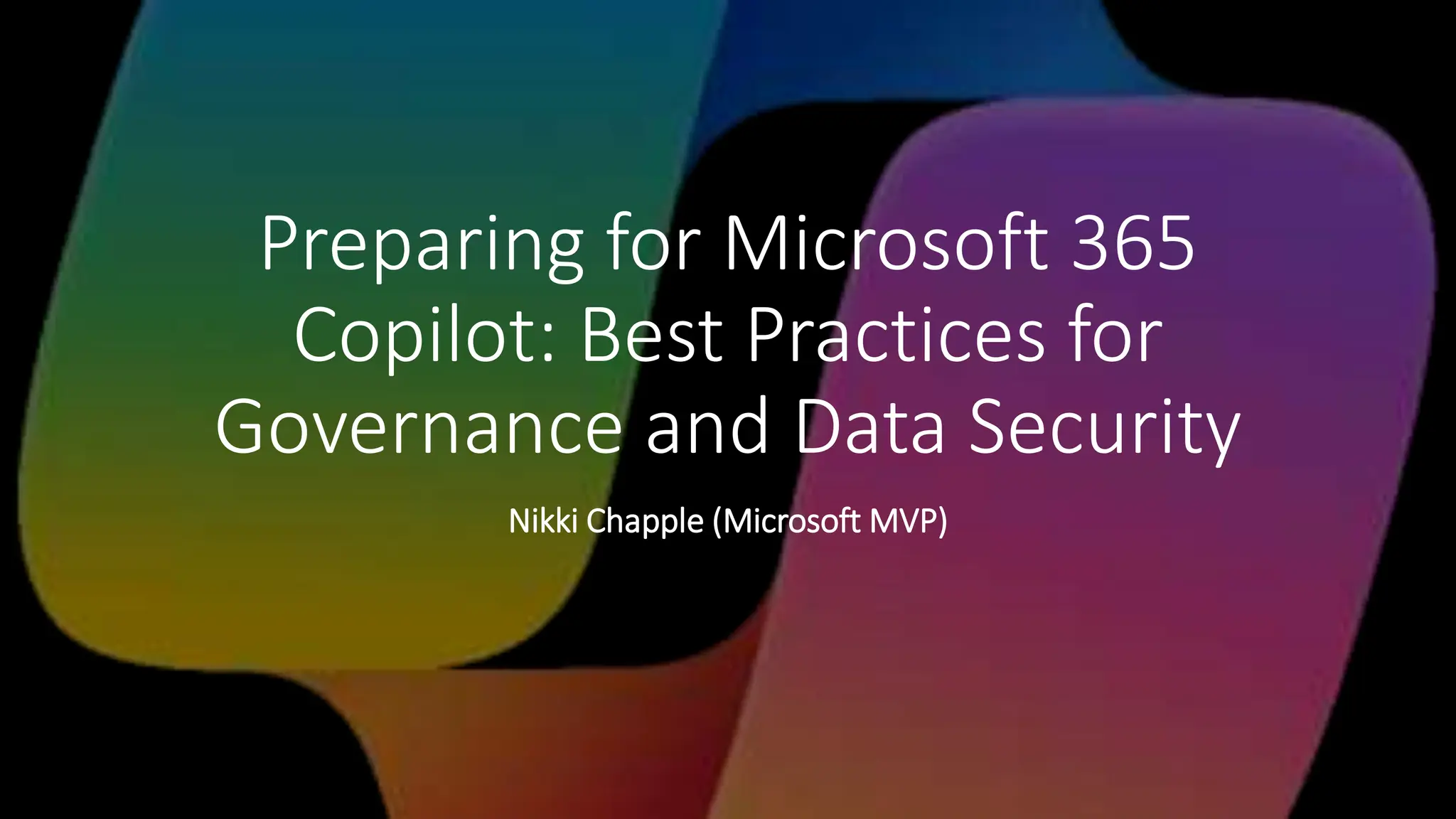 Preparing for Microsoft 365 Copilot: Best Practices for Governance and Data Security

Nikki Chapple (Microsoft MVP)